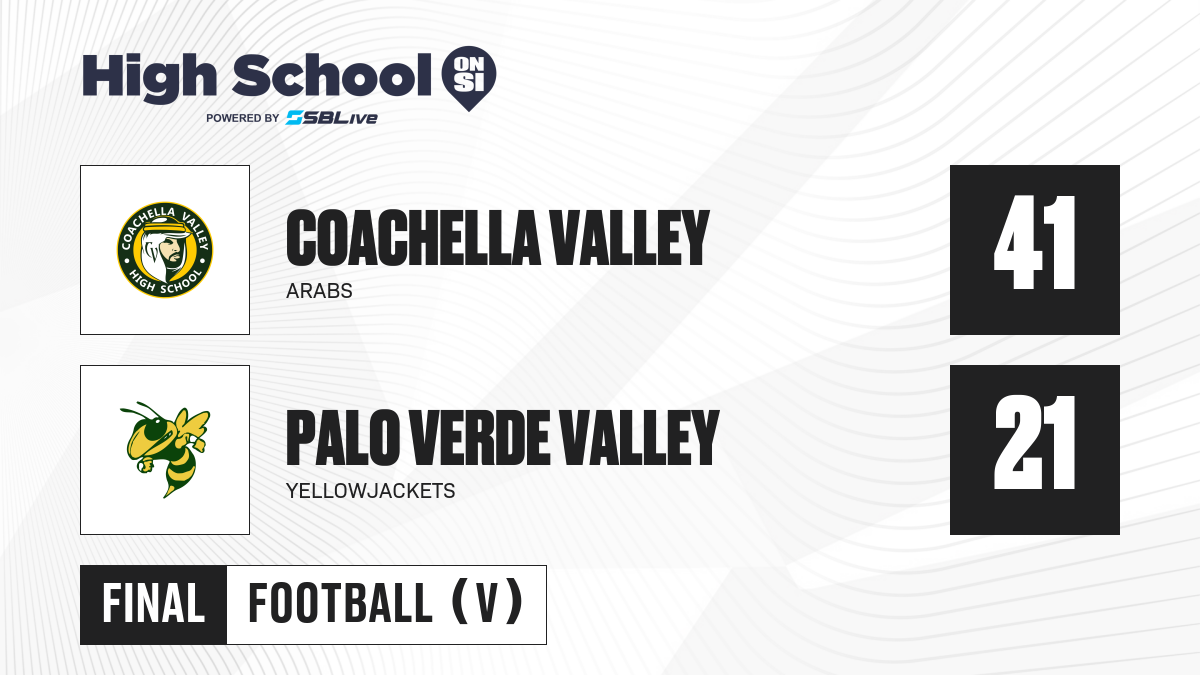 High School ON SI
POWERED BY SBLive

COACHELLA VALLEY HIGH SCHOOL

COACHELLA VALLEY
ARABS

41

PALO VERDE VALLEY
YELLOWJACKETS

21

FINAL FOOTBALL (V)